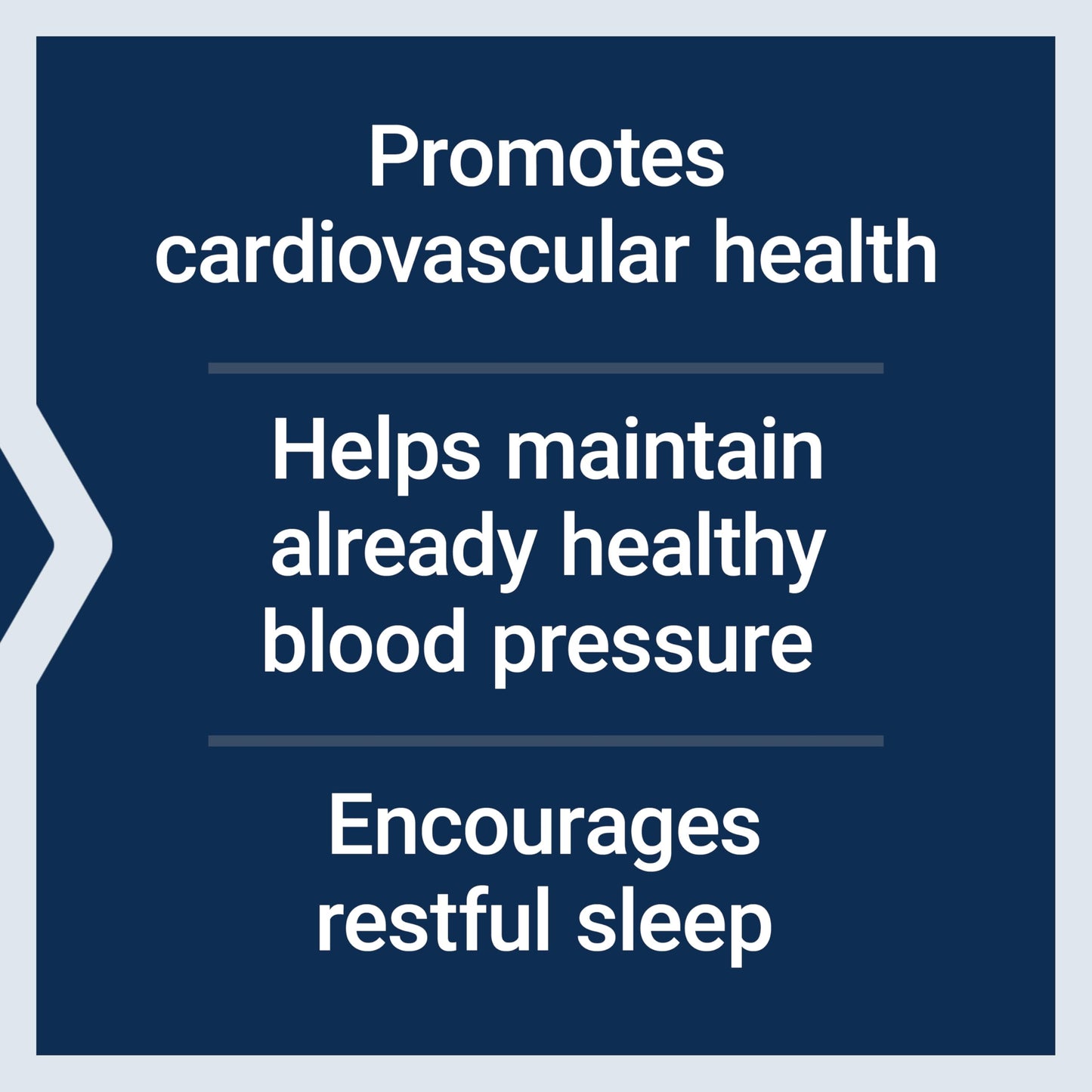 Promotes cardiovascular health

Helps maintain already healthy blood pressure

Encourages restful sleep